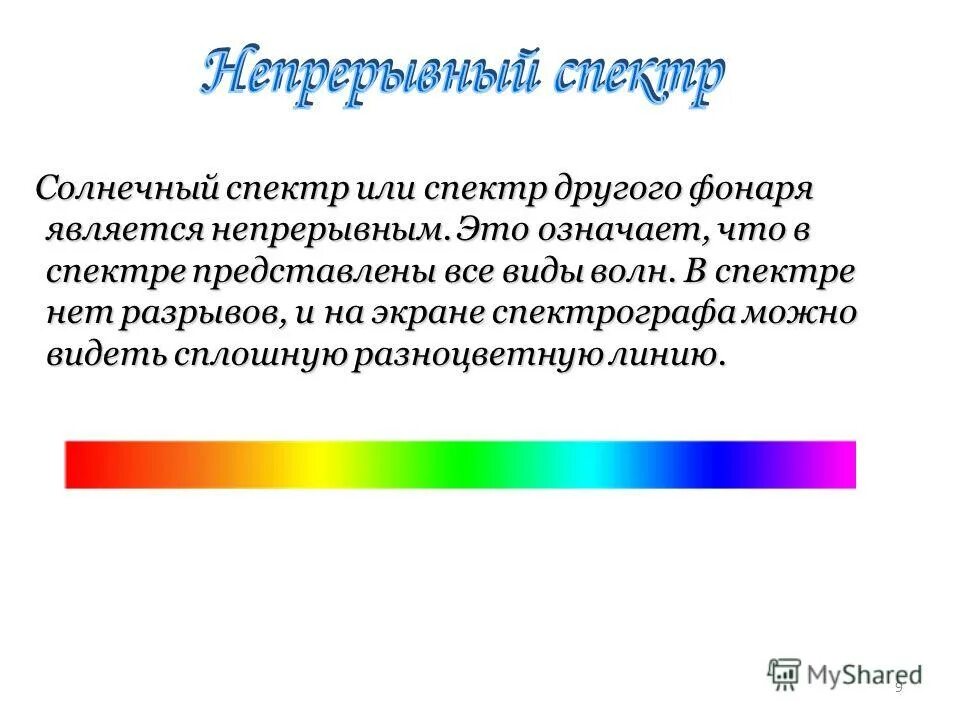 Непрерывный спектр

Солнечный спектр или спектр другого фонаря является непрерывным. Это означает, что в спектре представлены все виды волн. В спектре нет разрывов, и на экране спектрографа можно видеть сплошную разноцветную линию.

MyShared

9